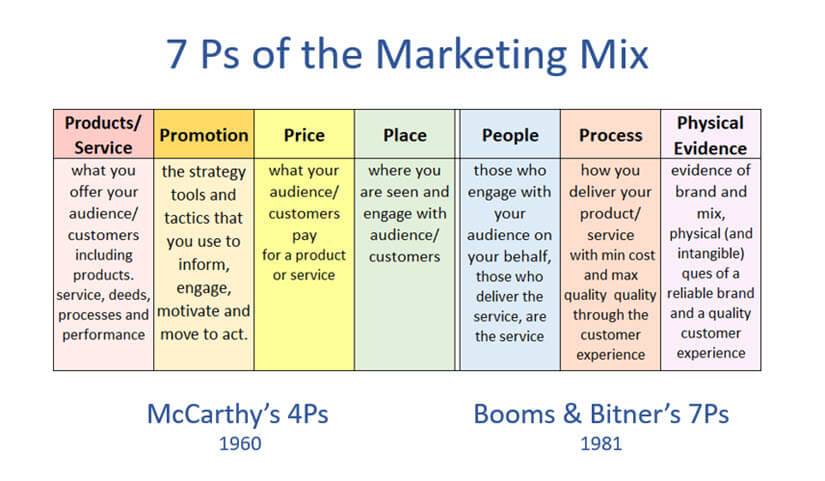 7 Ps of the Marketing Mix

| Products/ Service | Promotion | Price | Place | People | Process | Physical Evidence |
|---|---|---|---|---|---|---|
| what you offer your audience/ customers including products. service, deeds, processes and performance | the strategy tools and tactics that you use to inform, engage, motivate and move to act. | what your audience/ customers pay for a product or service | where you are seen and engage with audience/ customers | those who engage with your audience on your behalf, those who deliver the service, are the service | how you deliver your product/ service with min cost and max quality quality through the customer experience | evidence of brand and mix, physical (and intangible) ques of a reliable brand and a quality customer experience |

McCarthy's 4Ps
1960

Booms & Bitner's 7Ps
1981